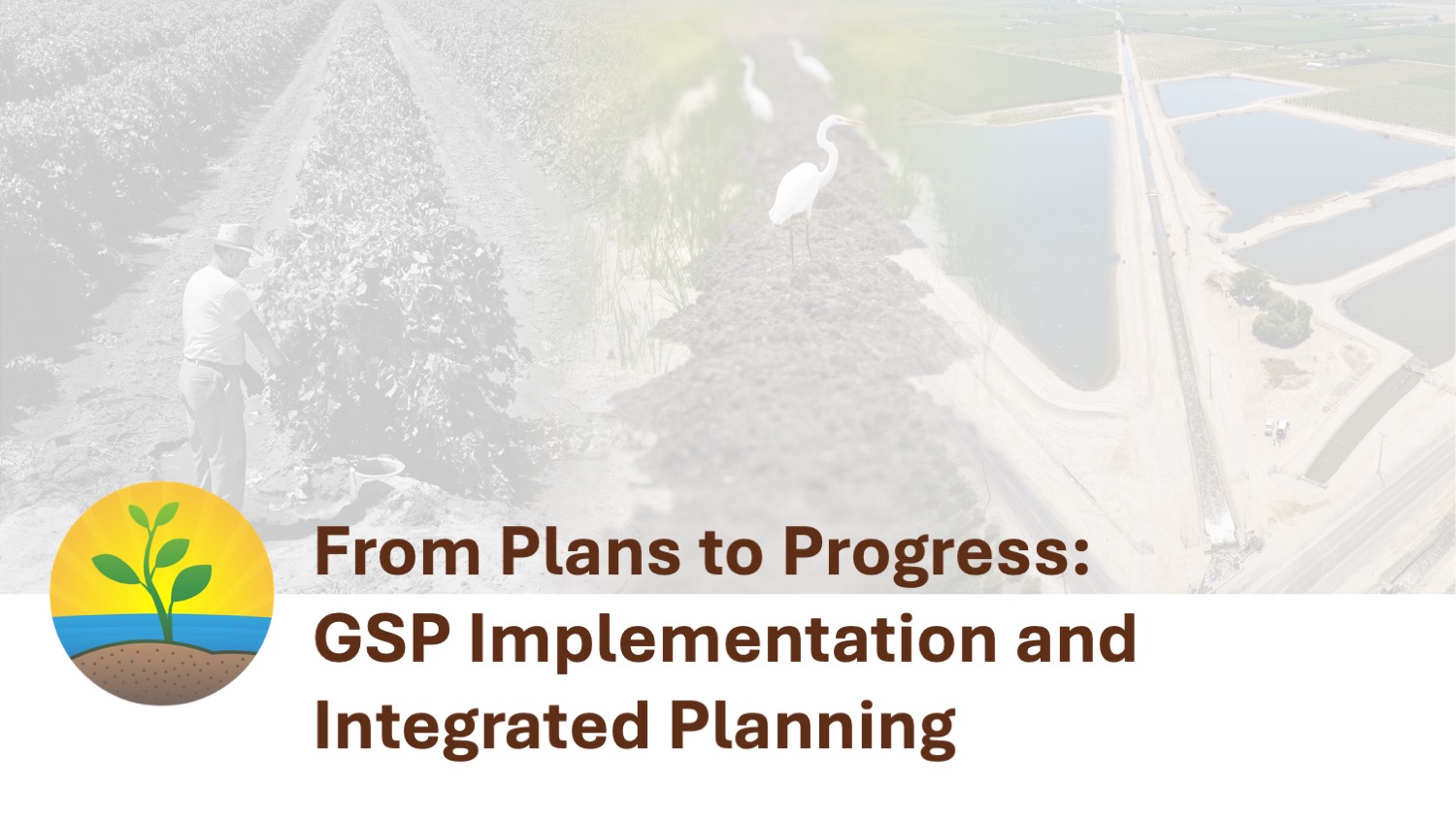 From Plans to Progress: GSP Implementation and Integrated Planning